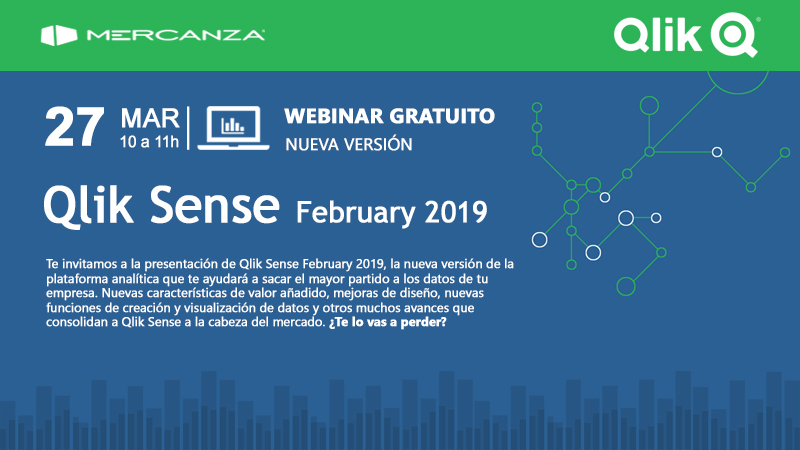 MERCANZA

Qlik

27 MAR
10 a 11h

WEBINAR GRATUITO
NUEVA VERSIÓN

Qlik Sense February 2019

Te invitamos a la presentación de Qlik Sense February 2019, la nueva versión de la plataforma analítica que te ayudará a sacar el mayor partido a los datos de tu empresa. Nuevas características de valor añadido, mejoras de diseño, nuevas funciones de creación y visualización de datos y otros muchos avances que consolidan a Qlik Sense a la cabeza del mercado. ¿Te lo vas a perder?